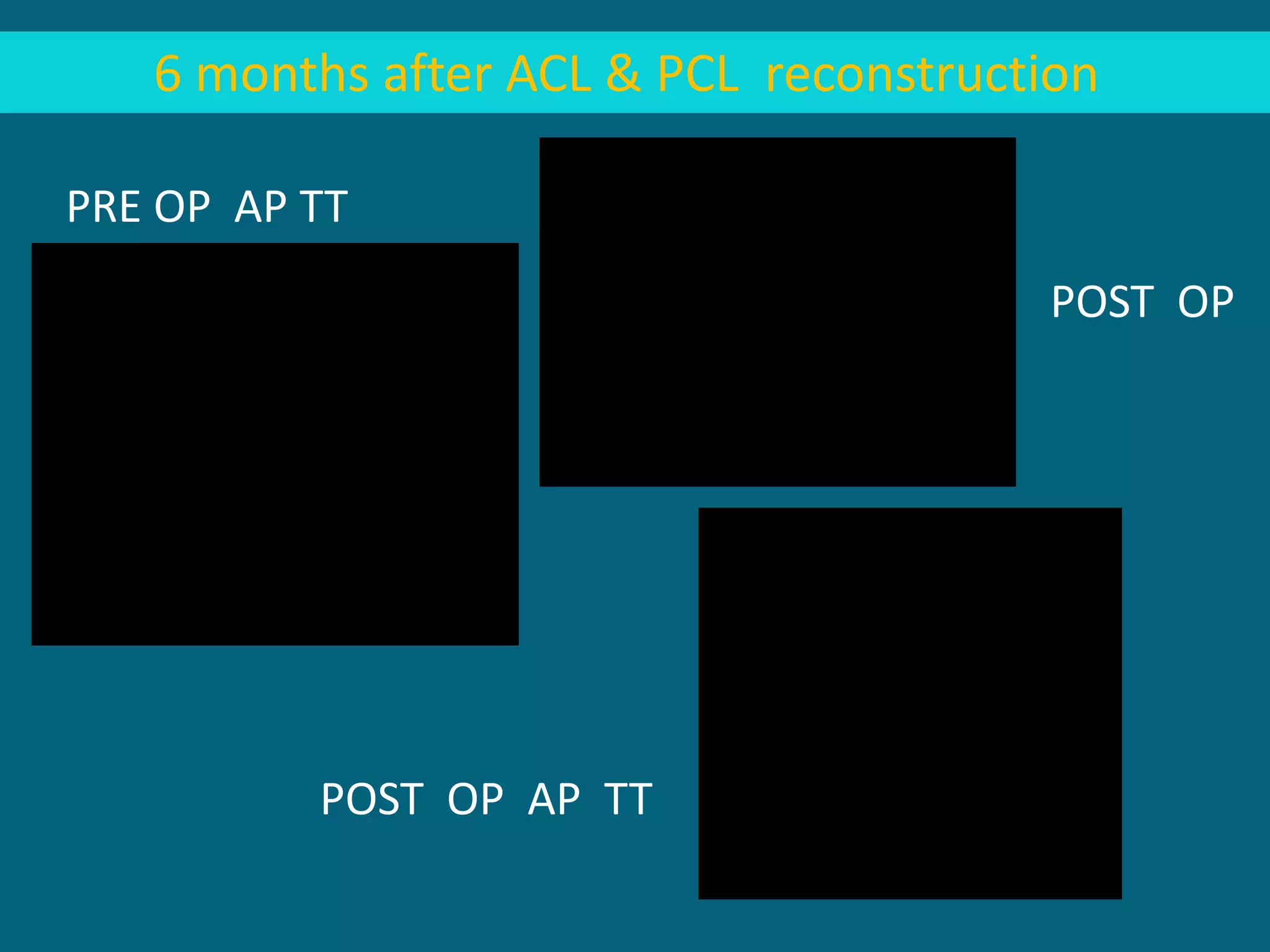 6 months after ACL & PCL reconstruction

PRE OP AP TT

POST OP

POST OP AP TT